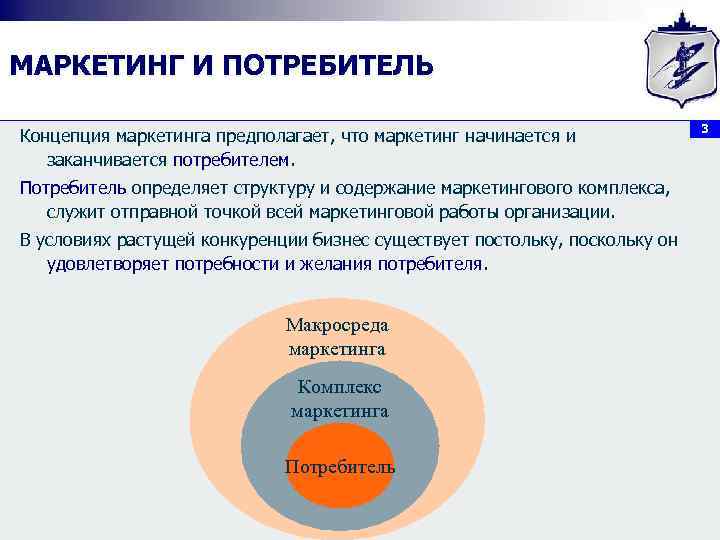 МАРКЕТИНГ И ПОТРЕБИТЕЛЬ

3

Концепция маркетинга предполагает, что маркетинг начинается и заканчивается потребителем.

Потребитель определяет структуру и содержание маркетингового комплекса, служит отправной точкой всей маркетинговой работы организации.

В условиях растущей конкуренции бизнес существует постольку, поскольку он удовлетворяет потребности и желания потребителя.

Макросреда маркетинга

Комплекс маркетинга

Потребитель